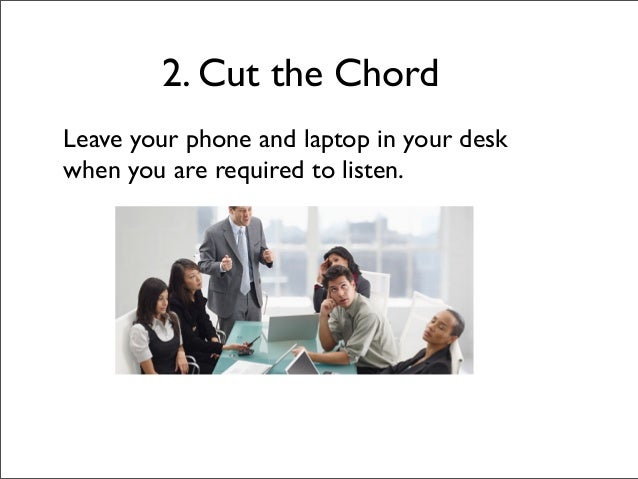 2. Cut the Chord

Leave your phone and laptop in your desk when you are required to listen.